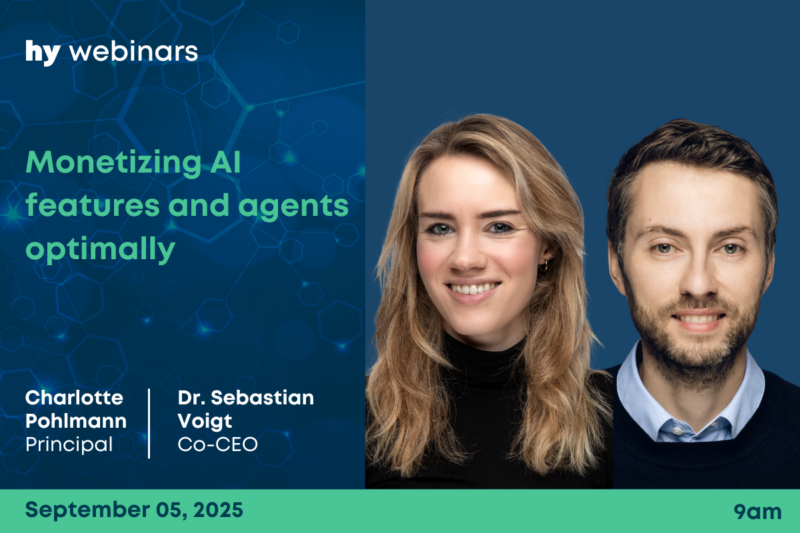 hy webinars

Monetizing AI features and agents optimally

Charlotte Pohlmann
Principal

Dr. Sebastian Voigt
Co-CEO

September 05, 2025

9am